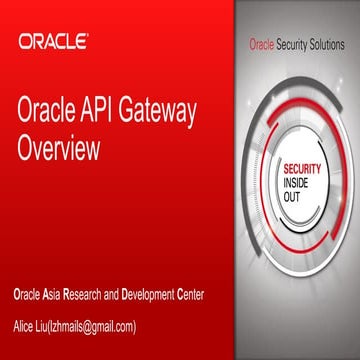 ORACLE

Oracle API Gateway Overview

Oracle Asia Research and Development Center

Alice Liu(lzhmails@gmail.com)

Oracle Security Solutions

SECURITY INSIDE OUT